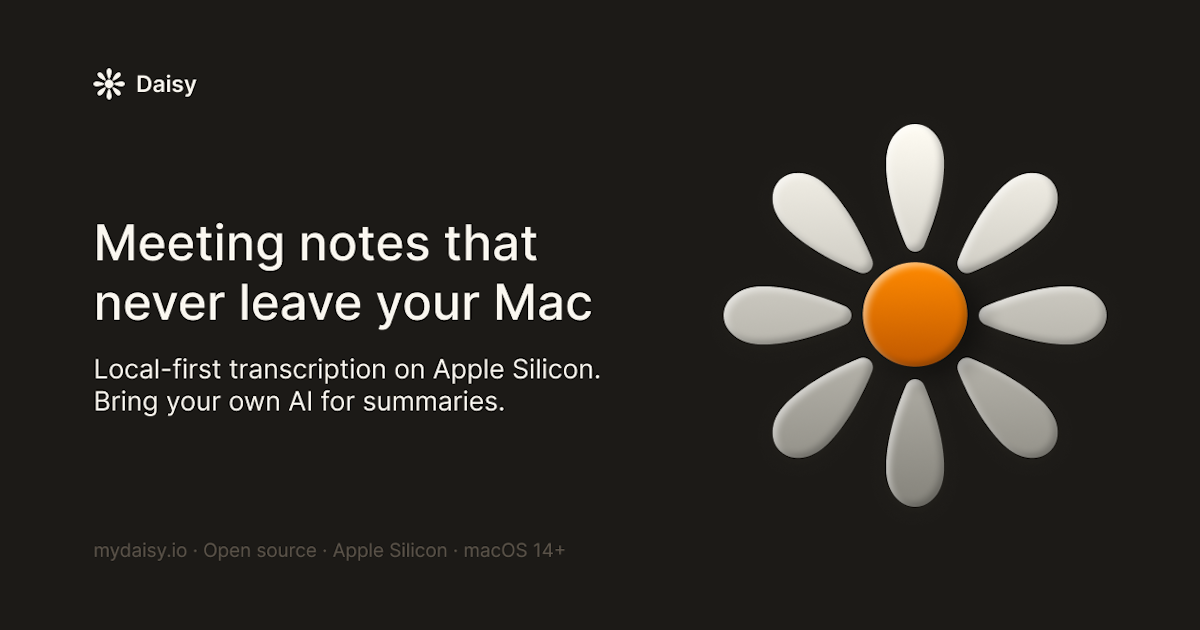 Daisy

Meeting notes that never leave your Mac

Local-first transcription on Apple Silicon. Bring your own AI for summaries.

mydaisy.io · Open source · Apple Silicon · macOS 14+